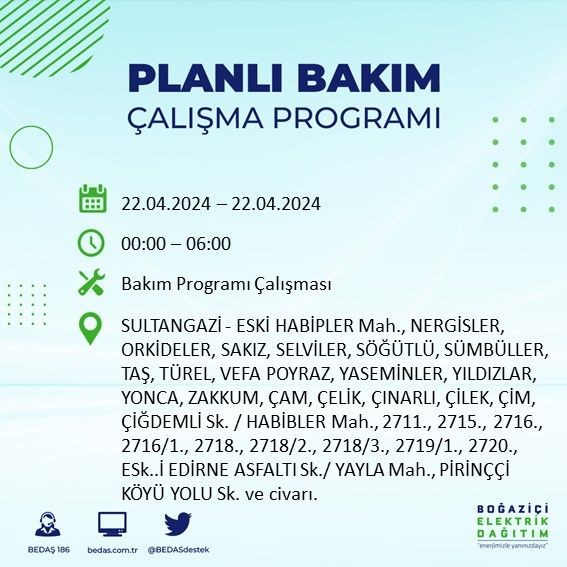 PLANLI BAKIM
ÇALIŞMA PROGRAMI

22.04.2024 – 22.04.2024

00:00 – 06:00

Bakım Programı Çalışması

SULTANGAZİ - ESKİ HABİPLER Mah., NERGİSLER, ORKİDELER, SAKIZ, SELVİLER, SÖĞÜTLÜ, SÜMBÜLLER, TAŞ, TÜREL, VEFA POYRAZ, YASEMİNLER, YILDIZLAR, YONCA, ZAKKUM, ÇAM, ÇELİK, ÇINARLI, ÇİLEK, ÇİM, ÇİĞDEMLİ Sk. / HABİBLER Mah., 2711., 2715., 2716., 2716/1., 2718., 2718/2., 2718/3., 2719/1., 2720., ESk..İ EDİRNE ASFALTI Sk./ YAYLA Mah., PİRİNÇÇİ KÖYÜ YOLU Sk. ve civarı.

BEDAŞ 186
bedas.com.tr
@BEDASdestek

BOĞAZİÇİ
ELEKTRİK
DAĞITIM
"enerjimizle yanınızdayız"